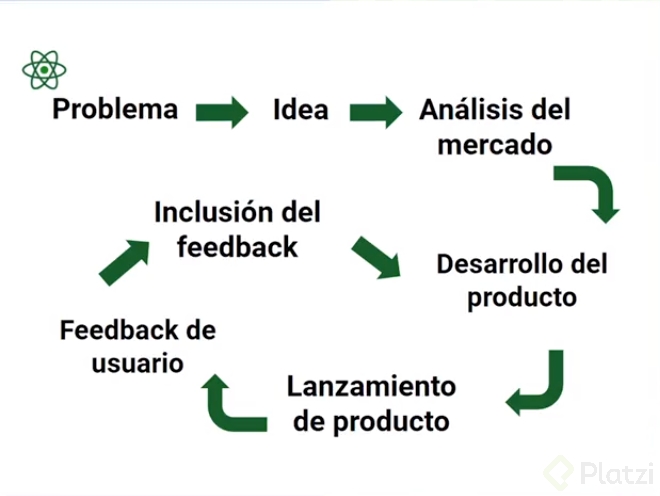 Problema

Idea

Análisis del mercado

Desarrollo del producto

Lanzamiento de producto

Feedback de usuario

Inclusión del feedback

Platzi